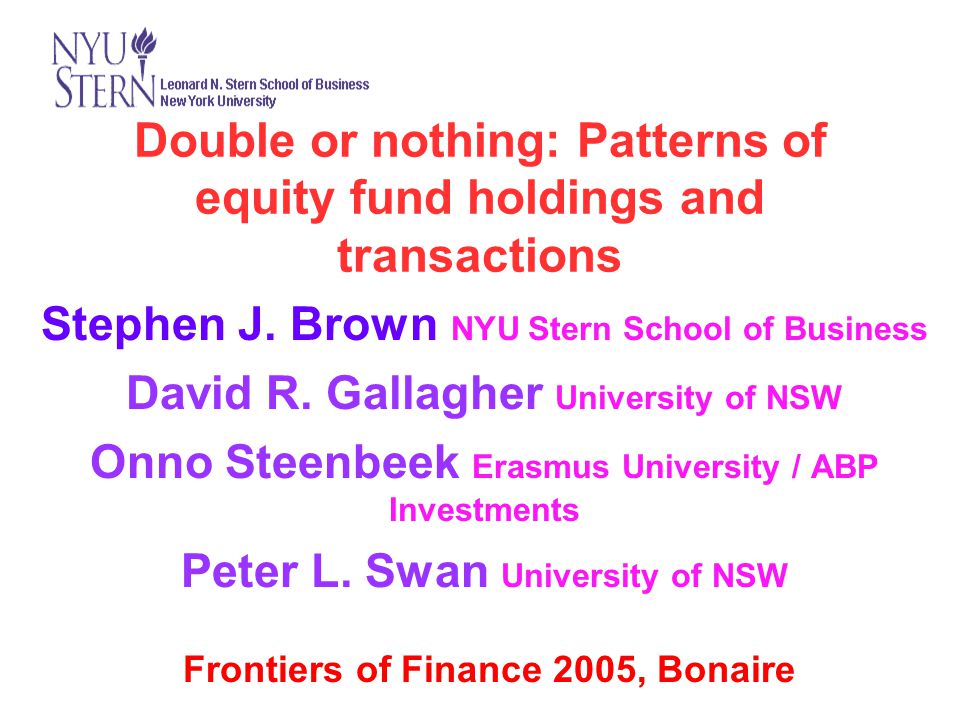 NYU STERN Leonard N. Stern School of Business New York University

Double or nothing: Patterns of equity fund holdings and transactions

Stephen J. Brown NYU Stern School of Business

David R. Gallagher University of NSW

Onno Steenbeek Erasmus University / ABP Investments

Peter L. Swan University of NSW

Frontiers of Finance 2005, Bonaire